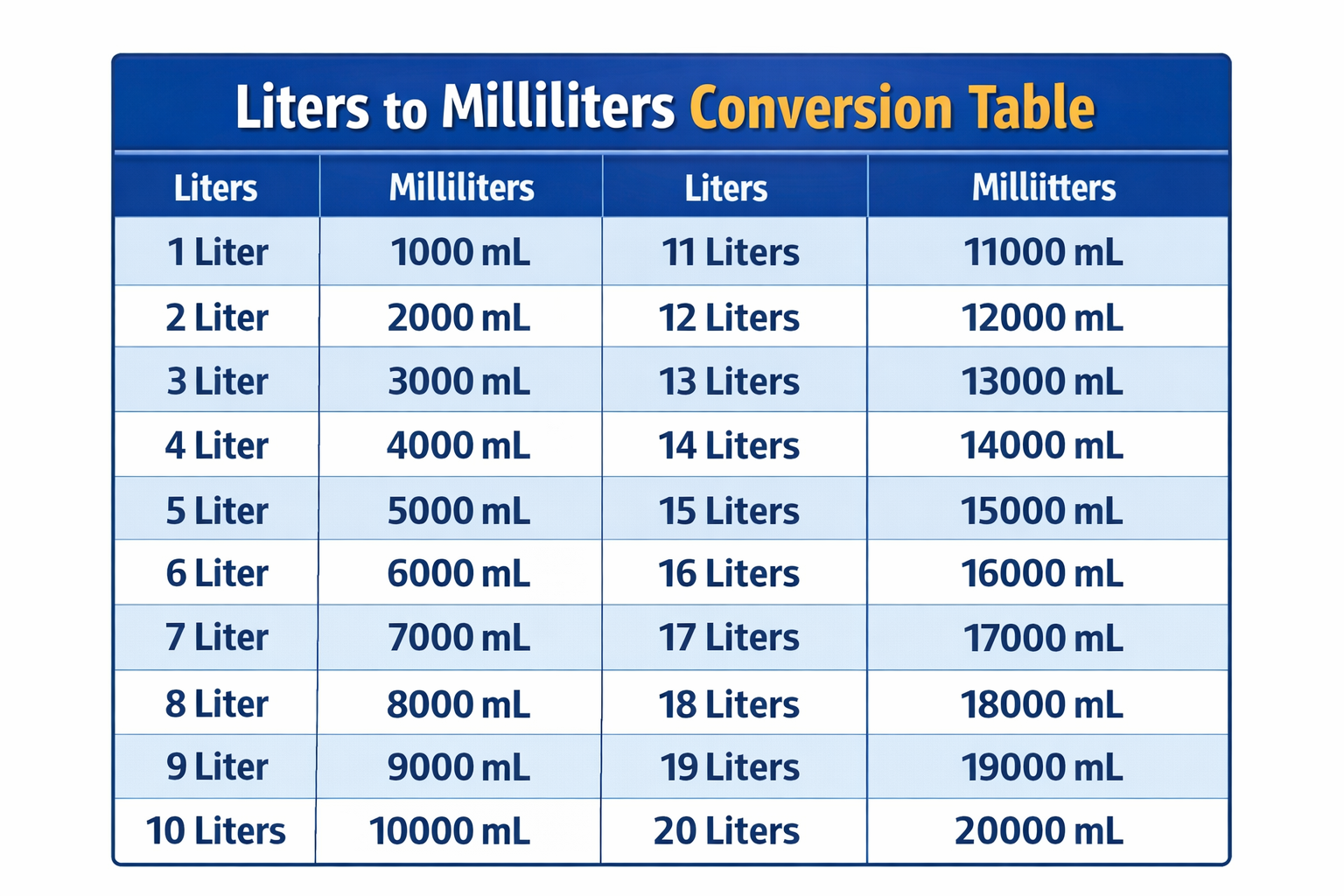 Liters to Milliliters Conversion Table

| Liters | Milliliters | Liters | Milliitters |
|---|---|---|---|
| 1 Liter | 1000 mL | 11 Liters | 11000 mL |
| 2 Liter | 2000 mL | 12 Liters | 12000 mL |
| 3 Liter | 3000 mL | 13 Liters | 13000 mL |
| 4 Liter | 4000 mL | 14 Liters | 14000 mL |
| 5 Liter | 5000 mL | 15 Liters | 15000 mL |
| 6 Liter | 6000 mL | 16 Liters | 16000 mL |
| 7 Liter | 7000 mL | 17 Liters | 17000 mL |
| 8 Liter | 8000 mL | 18 Liters | 18000 mL |
| 9 Liter | 9000 mL | 19 Liters | 19000 mL |
| 10 Liters | 10000 mL | 20 Liters | 20000 mL |